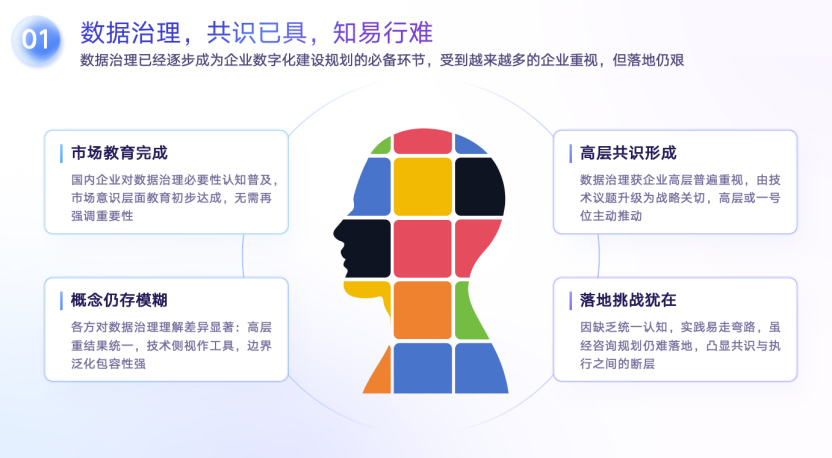 01

数据治理，共识已具，知易行难

数据治理已经逐步成为企业数字化建设规划的必备环节，受到越来越多的企业重视，但落地仍艰

市场教育完成

国内企业对数据治理必要性认知普及，市场意识层面教育初步达成，无需再强调重要性

概念仍存模糊

各方对数据治理理解差异显著：高层重结果统一，技术侧视作工具，边界泛化包容性强

高层共识形成

数据治理获企业高层普遍重视，由技术议题升级为战略关切，高层或一号位主动推动

落地挑战犹在

因缺乏统一认知，实践易走弯路，虽经咨询规划仍难落地，凸显共识与执行之间的断层